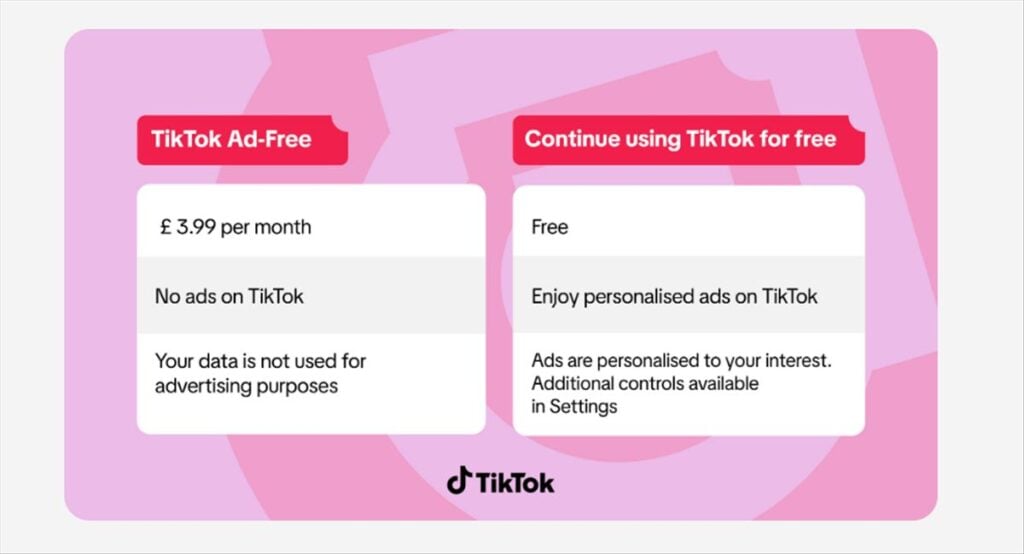 TikTok Ad-Free

£ 3.99 per month

No ads on TikTok

Your data is not used for advertising purposes

Continue using TikTok for free

Free

Enjoy personalised ads on TikTok

Ads are personalised to your interest. Additional controls available in Settings

TikTok